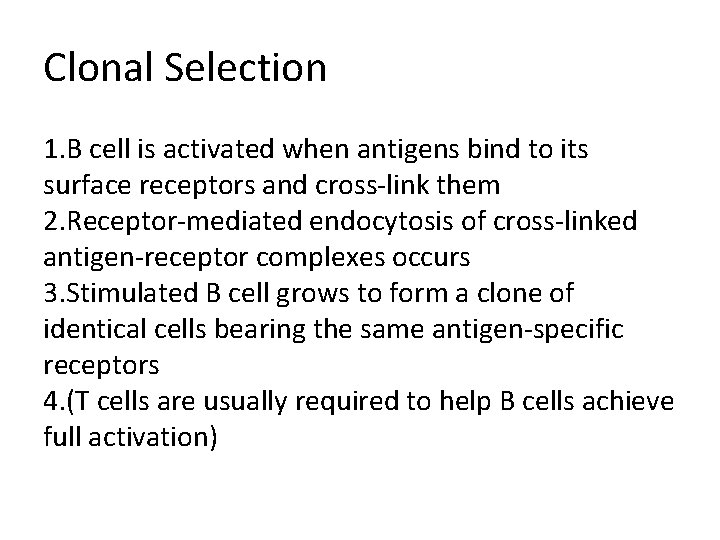 Clonal Selection

1.B cell is activated when antigens bind to its surface receptors and cross-link them
2.Receptor-mediated endocytosis of cross-linked antigen-receptor complexes occurs
3.Stimulated B cell grows to form a clone of identical cells bearing the same antigen-specific receptors
4.(T cells are usually required to help B cells achieve full activation)